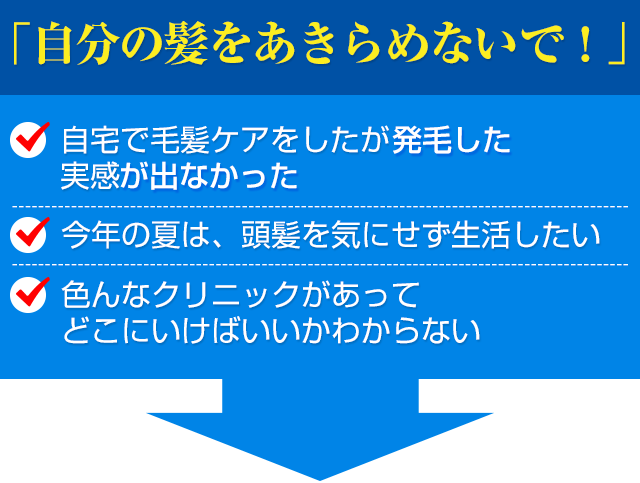 「自分の髪をあきらめないで！」

自宅で毛髪ケアをしたが発毛した実感が出なかった

今年の夏は、頭髪を気にせず生活したい

色んなクリニックがあってどこにいけばいいかわからない